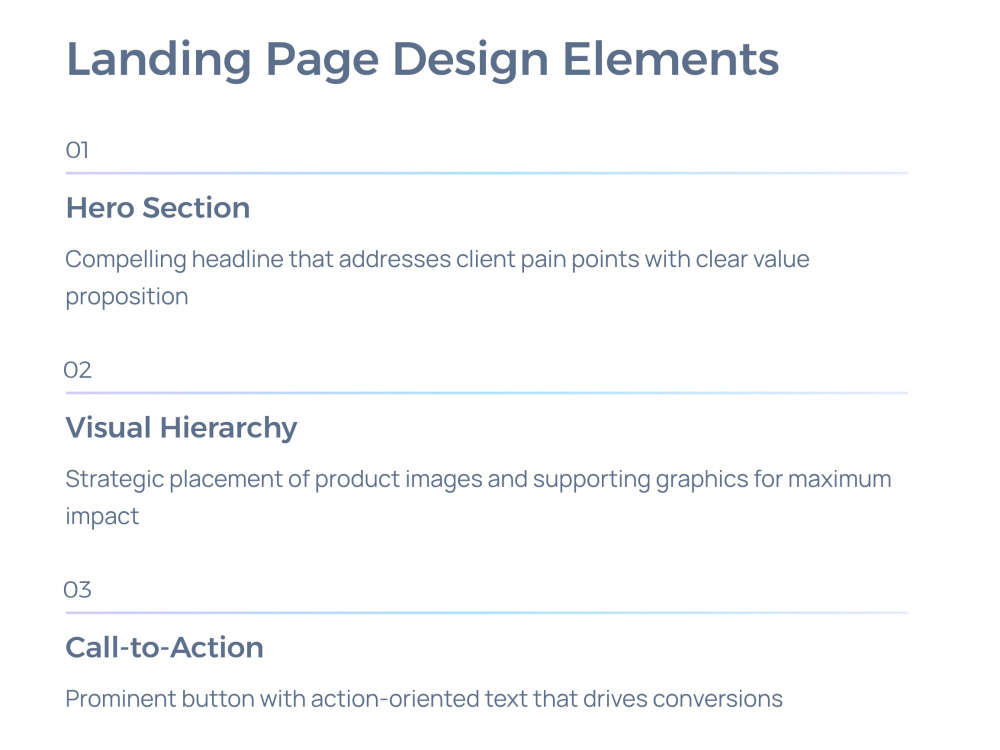 Landing Page Design Elements

01

Hero Section

Compelling headline that addresses client pain points with clear value proposition

02

Visual Hierarchy

Strategic placement of product images and supporting graphics for maximum impact

03

Call-to-Action

Prominent button with action-oriented text that drives conversions